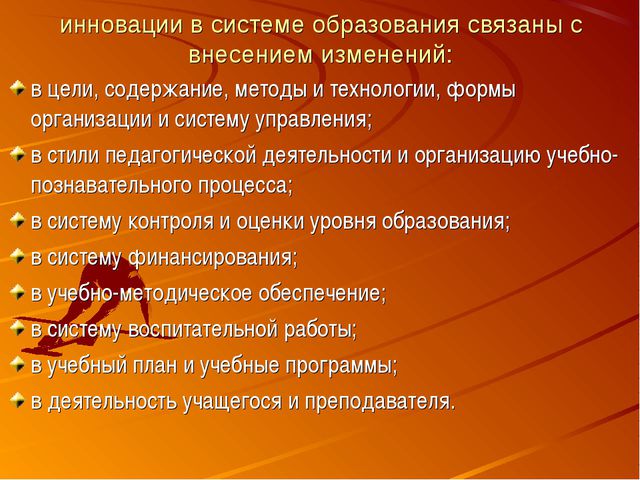 инновации в системе образования связаны с внесением изменений:

в цели, содержание, методы и технологии, формы организации и систему управления;

в стили педагогической деятельности и организацию учебно-познавательного процесса;

в систему контроля и оценки уровня образования;

в систему финансирования;

в учебно-методическое обеспечение;

в систему воспитательной работы;

в учебный план и учебные программы;

в деятельность учащегося и преподавателя.